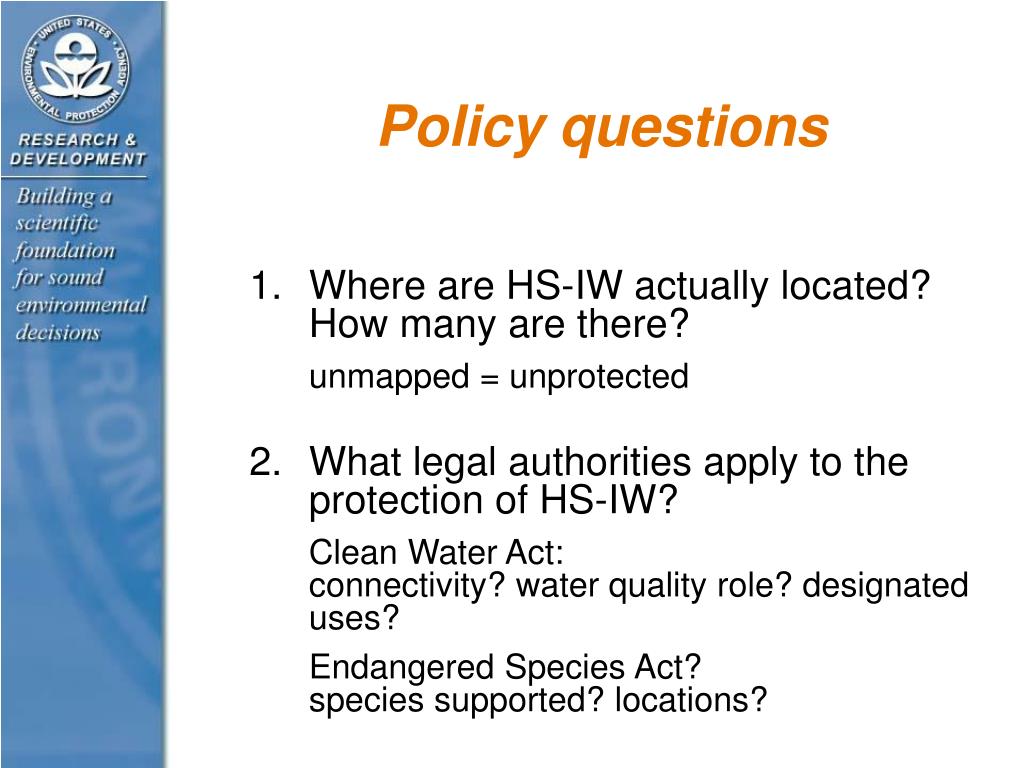 UNITED STATES ENVIRONMENTAL PROTECTION AGENCY

RESEARCH & DEVELOPMENT

Building a scientific foundation for sound environmental decisions

Policy questions

1. Where are HS-IW actually located? How many are there?

unmapped = unprotected

2. What legal authorities apply to the protection of HS-IW?

Clean Water Act:
connectivity? water quality role? designated uses?

Endangered Species Act?
species supported? locations?